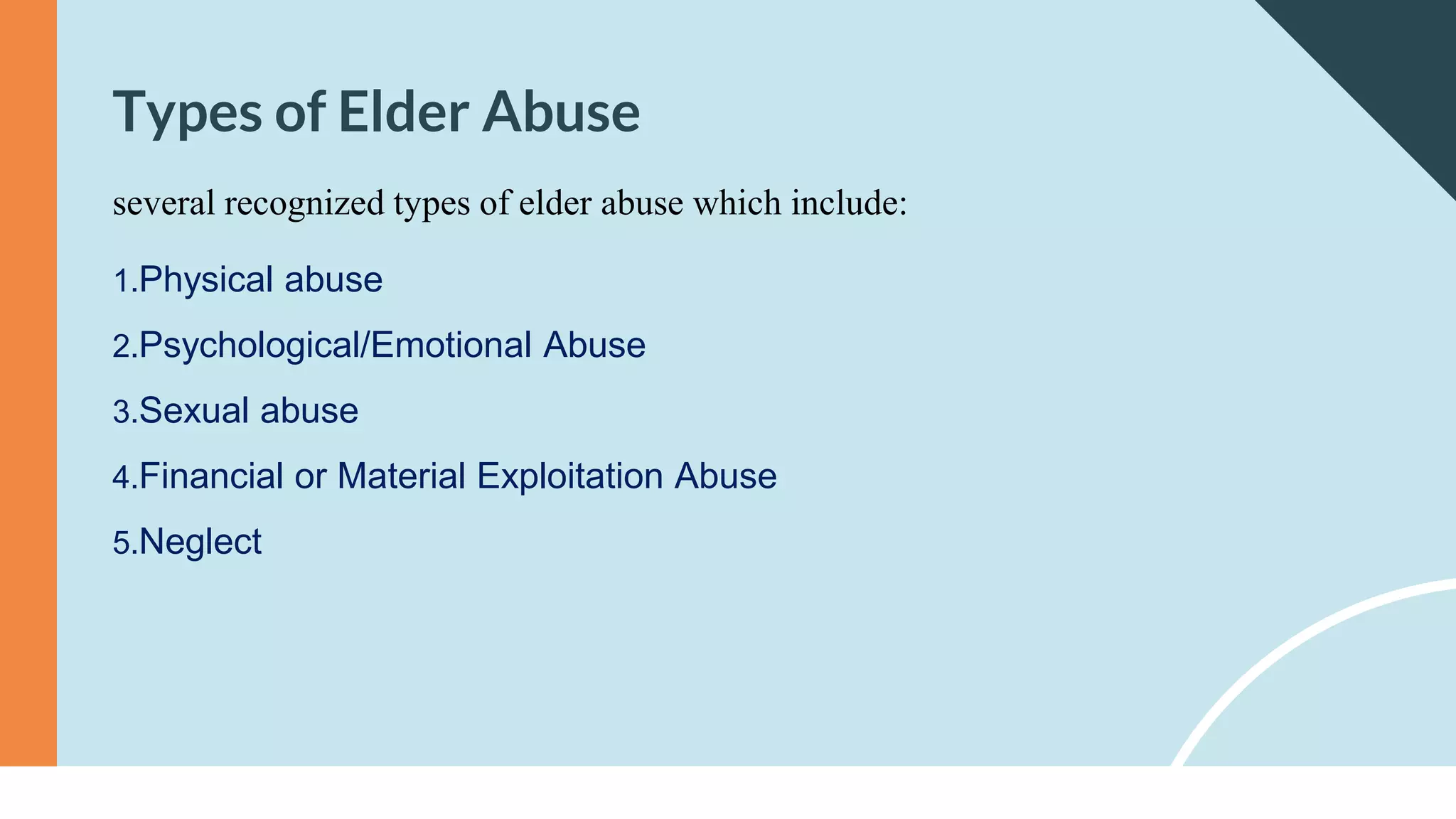 Types of Elder Abuse

several recognized types of elder abuse which include:

1.Physical abuse

2.Psychological/Emotional Abuse

3.Sexual abuse

4.Financial or Material Exploitation Abuse

5.Neglect